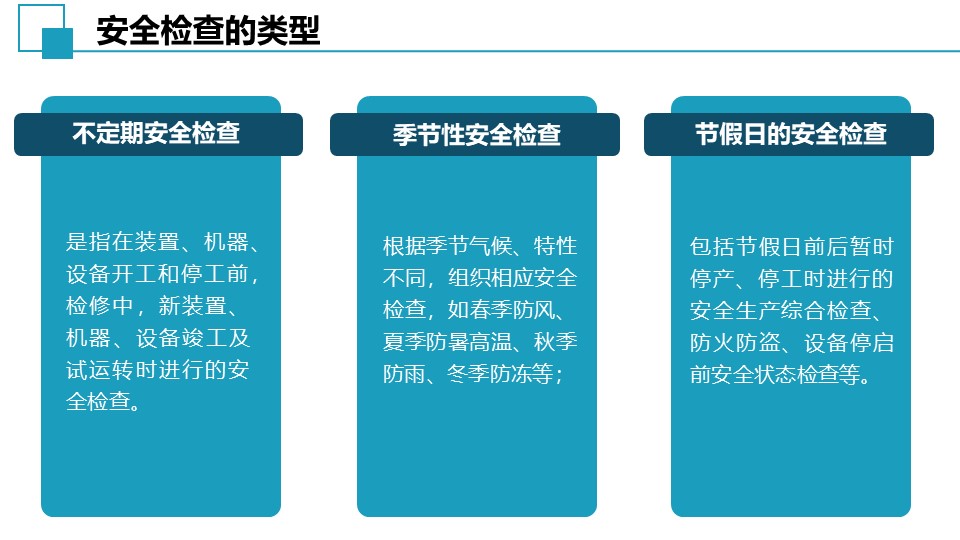 安全检查的类型

不定期安全检查

是指在装置、机器、设备开工和停工前，检修中，新装置、机器、设备竣工及试运转时进行的安全检查。

季节性安全检查

根据季节气候、特性不同，组织相应安全检查，如春季防风、夏季防暑高温、秋季防雨、冬季防冻等；

节假日的安全检查

包括节假日前后暂时停产、停工时进行的安全生产综合检查、防火防盗、设备停启前安全状态检查等。